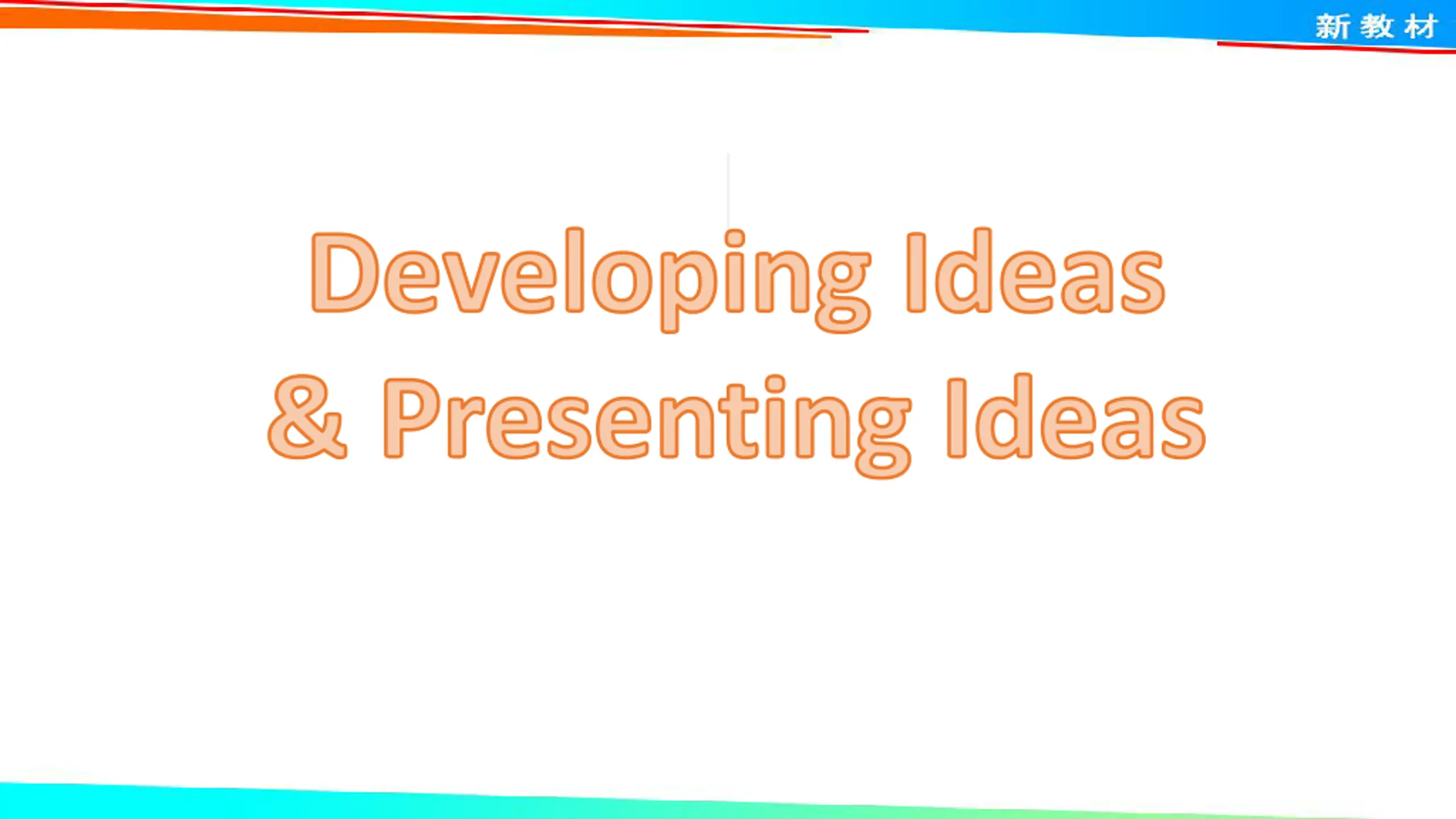 新教材

Developing Ideas
& Presenting Ideas